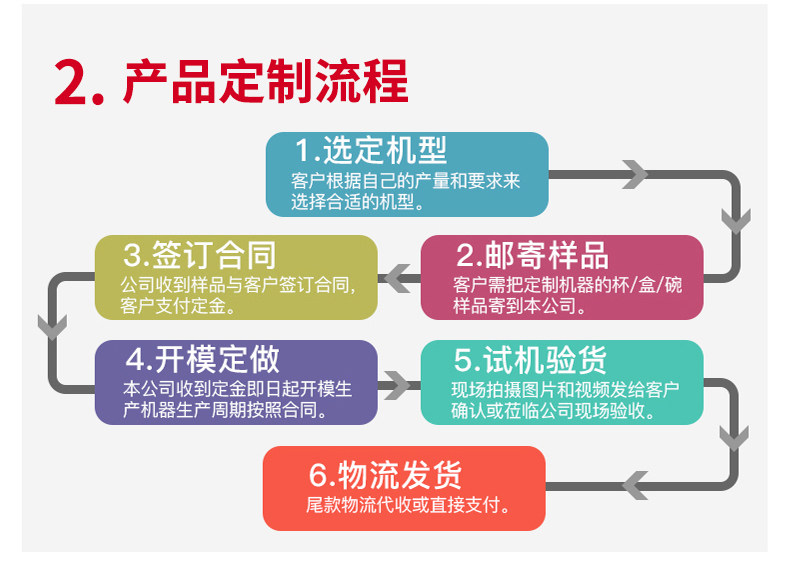 2. 产品定制流程

1.选定机型
客户根据自己的产量和要求来选择合适的机型。

2.邮寄样品
客户需把定制机器的杯/盒/碗样品寄到本公司。

3.签订合同
公司收到样品与客户签订合同，客户支付定金。

4.开模定做
本公司收到定金即日起开模生产机器生产周期按照合同。

5.试机验货
现场拍摄图片和视频发给客户确认或莅临公司现场验收。

6.物流发货
尾款物流代收或直接支付。